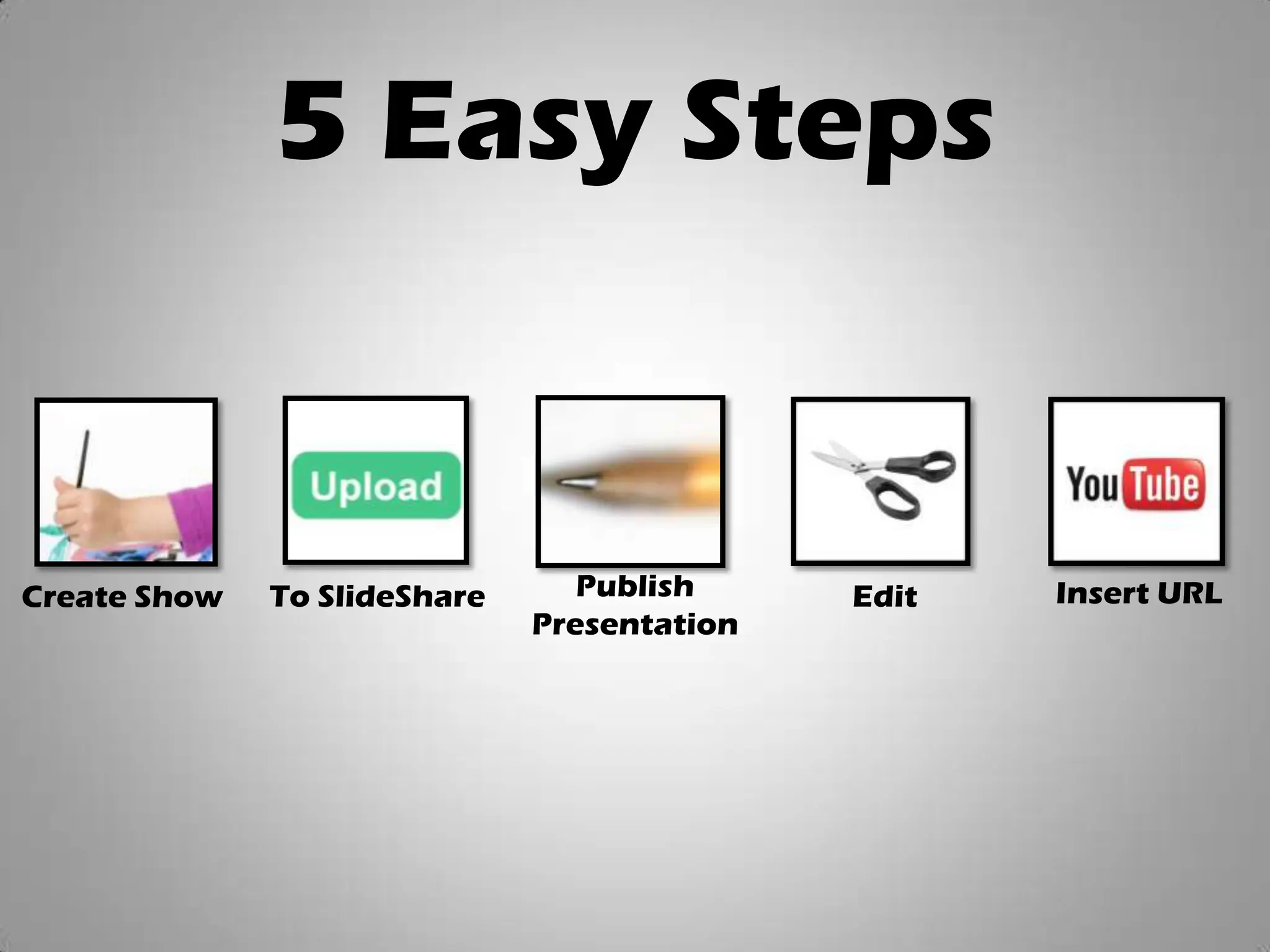 5 Easy Steps

Create Show

Upload

To SlideShare

Publish Presentation

Edit

YouTube

Insert URL